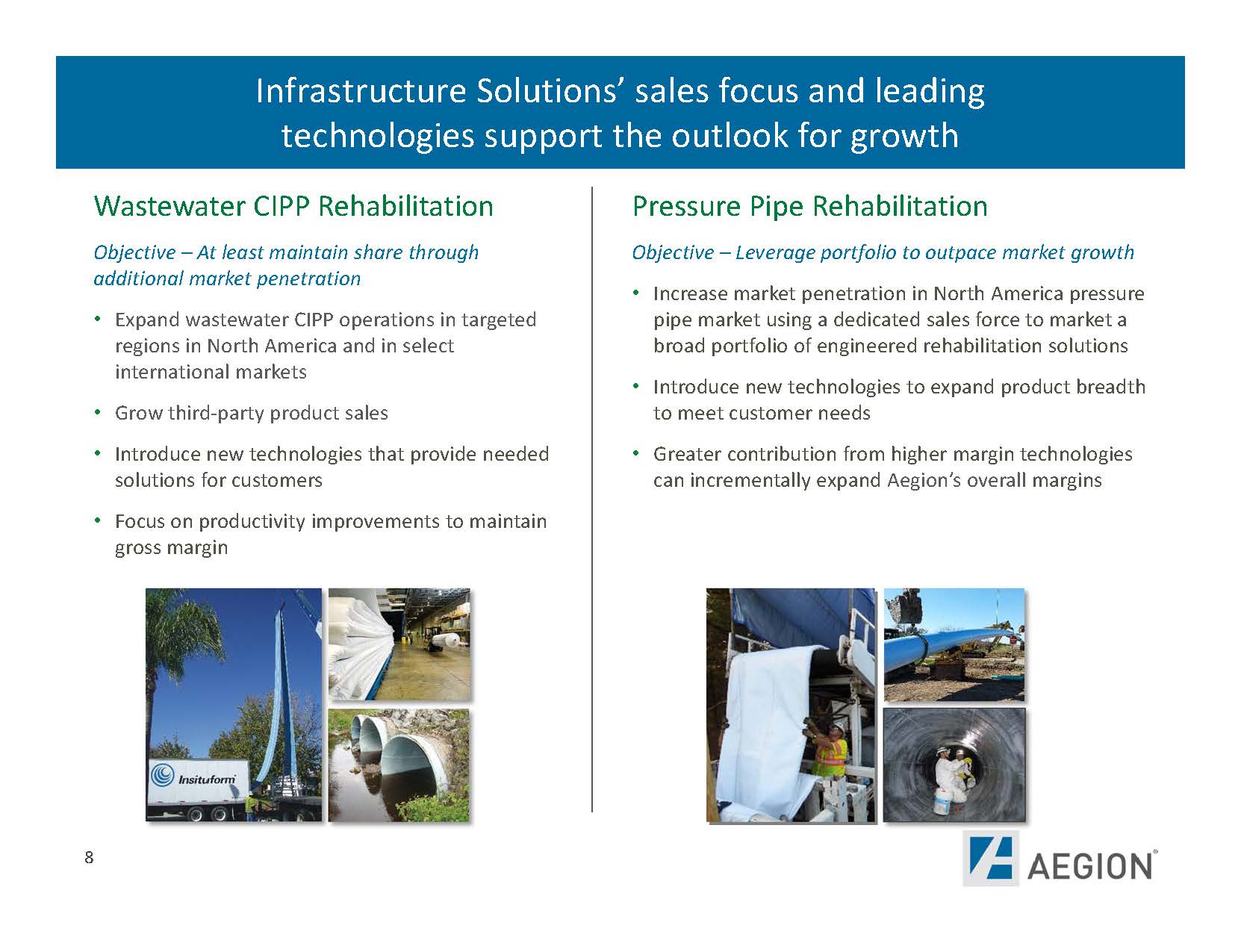 Infrastructure Solutions' sales focus and leading technologies support the outlook for growth

Wastewater CIPP Rehabilitation

Objective – At least maintain share through additional market penetration

• Expand wastewater CIPP operations in targeted regions in North America and in select international markets

• Grow third-party product sales

• Introduce new technologies that provide needed solutions for customers

• Focus on productivity improvements to maintain gross margin

Insituform

Pressure Pipe Rehabilitation

Objective – Leverage portfolio to outpace market growth

• Increase market penetration in North America pressure pipe market using a dedicated sales force to market a broad portfolio of engineered rehabilitation solutions

• Introduce new technologies to expand product breadth to meet customer needs

• Greater contribution from higher margin technologies can incrementally expand Aegion's overall margins

8

AEGION